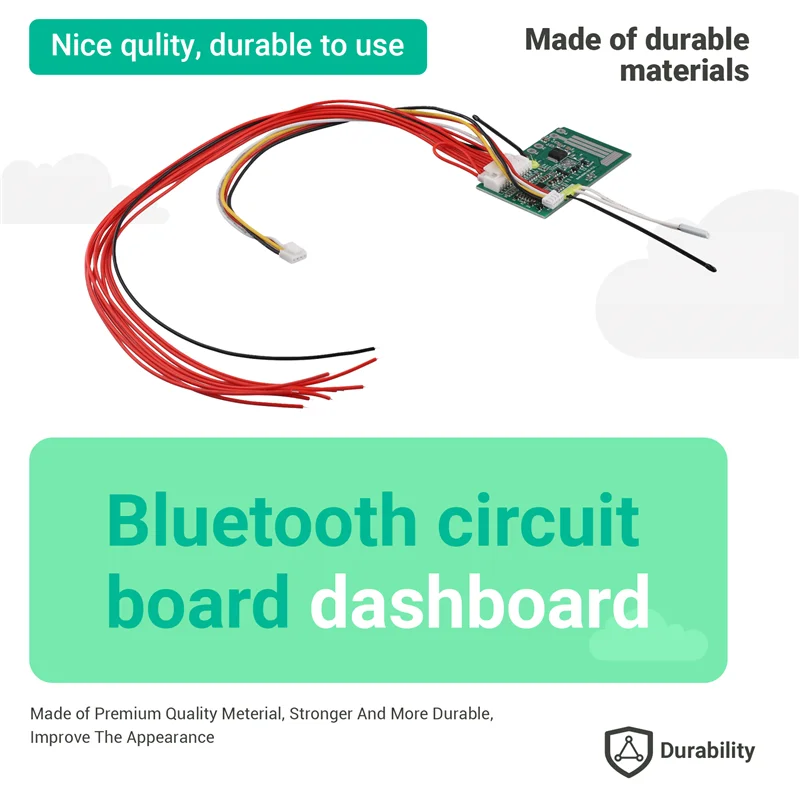 Nice qulity, durable to use

Made of durable materials

Bluetooth circuit board dashboard

Made of Premium Quality Meterial, Stronger And More Durable, Improve The Appearance

Durability